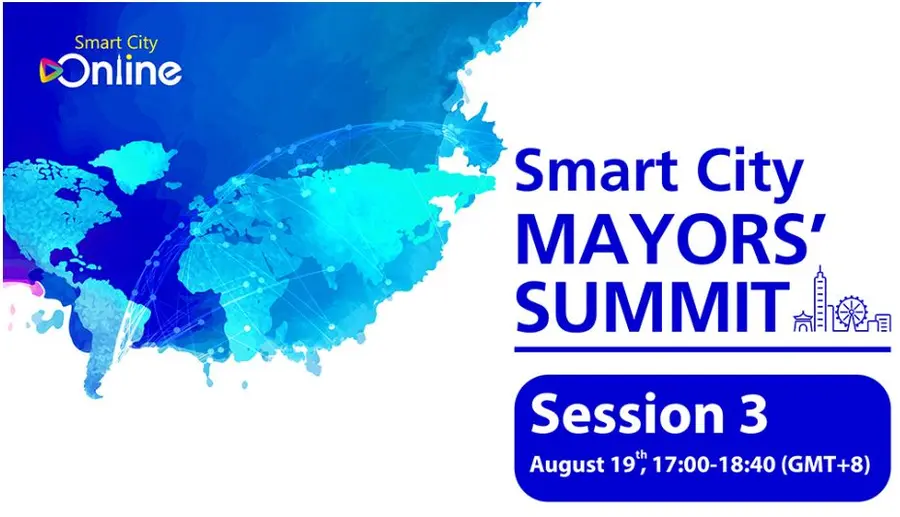 Smart City
Online

Smart City
MAYORS'
SUMMIT

Session 3
August 19$^{th}$, 17:00-18:40 (GMT+8)